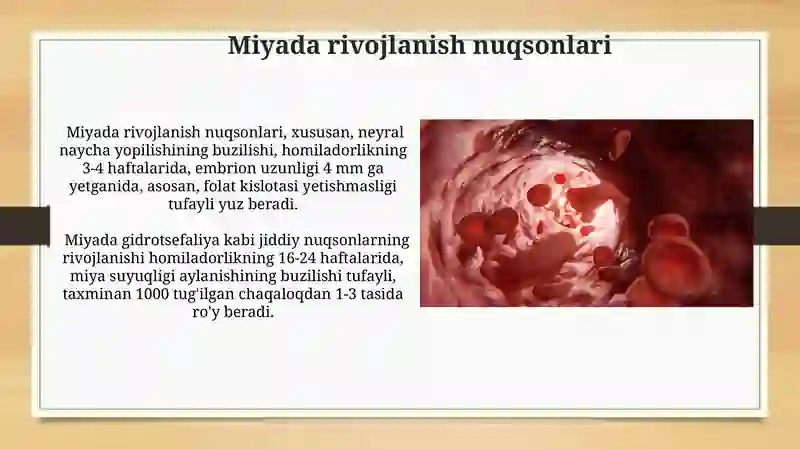 Miyada rivojlanish nuqsonlari

Miyada rivojlanish nuqsonlari, xususan, neyral naycha yopilishining buzilishi, homiladorlikning 3-4 haftalarida, embrion uzunligi 4 mm ga yetganida, asosan, folat kislotasi yetishmasligi tufayli yuz beradi.

Miyada gidrotsefaliya kabi jiddiy nuqsonlarning rivojlanishi homiladorlikning 16-24 haftalarida, miya suyuqligi aylanishining buzilishi tufayli, taxminan 1000 tug'ilgan chaqaloqdan 1-3 tasida ro'y beradi.